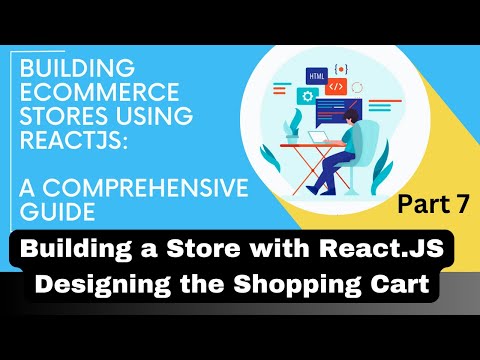 BUILDING ECOMMERCE STORES USING REACTJS:

A COMPREHENSIVE GUIDE

HTML

</>

Part 7

Building a Store with React.JS
Designing the Shopping Cart